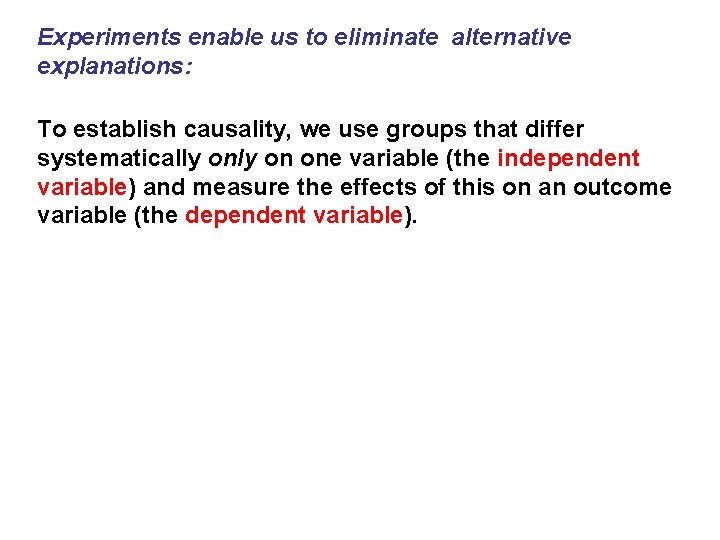 Experiments enable us to eliminate alternative explanations:

To establish causality, we use groups that differ systematically only on one variable (the independent variable) and measure the effects of this on an outcome variable (the dependent variable).